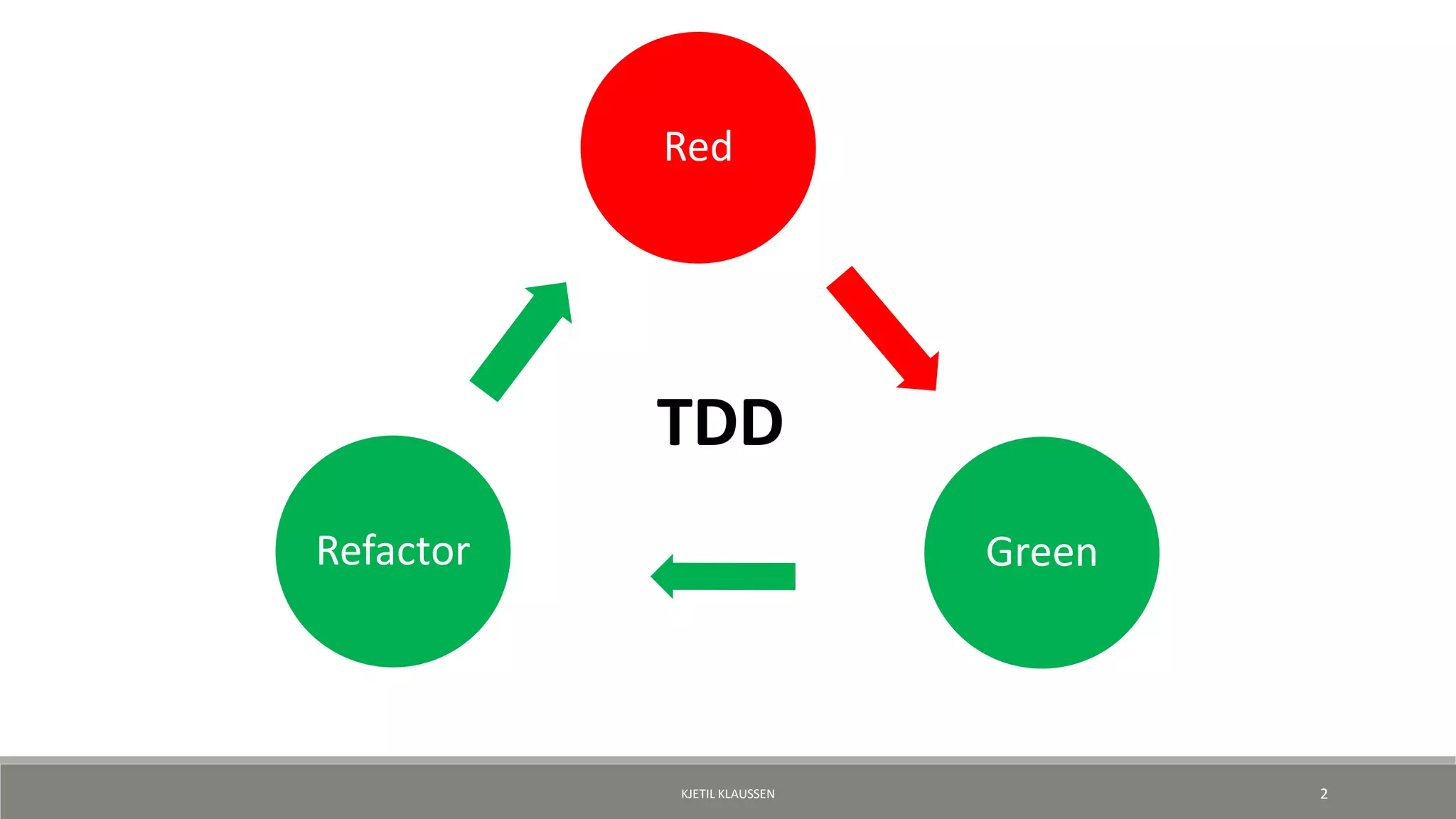 Red

TDD

Refactor

Green

KJETIL KLAUSSEN

2